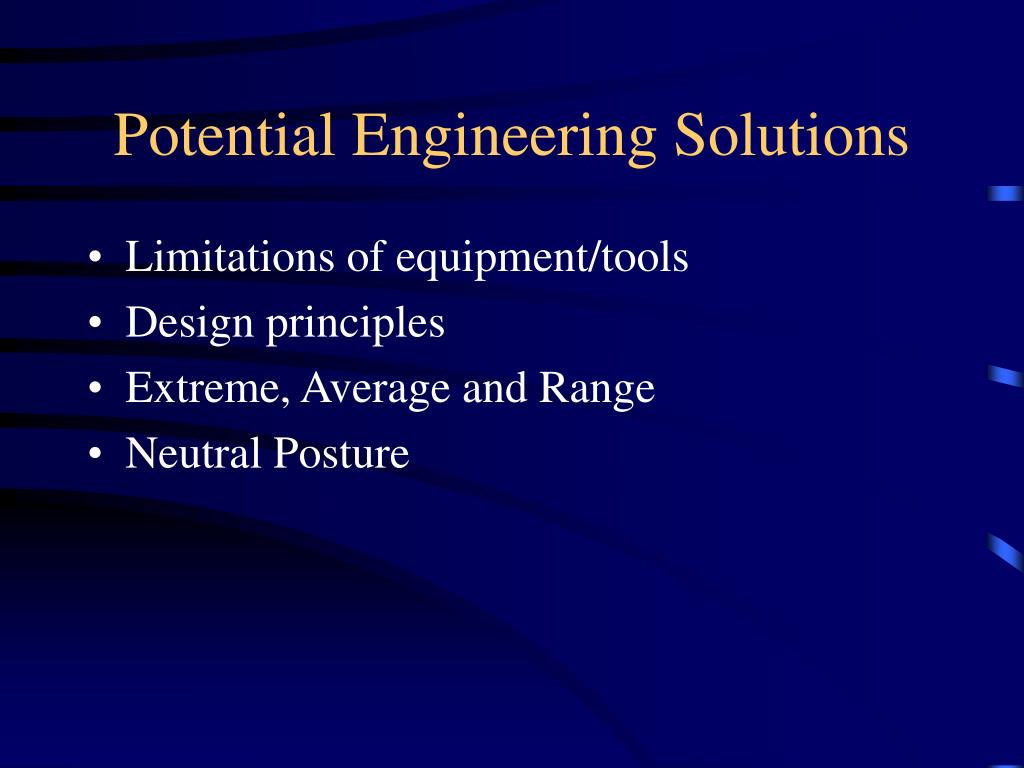 Potential Engineering Solutions

• Limitations of equipment/tools
• Design principles
• Extreme, Average and Range
• Neutral Posture